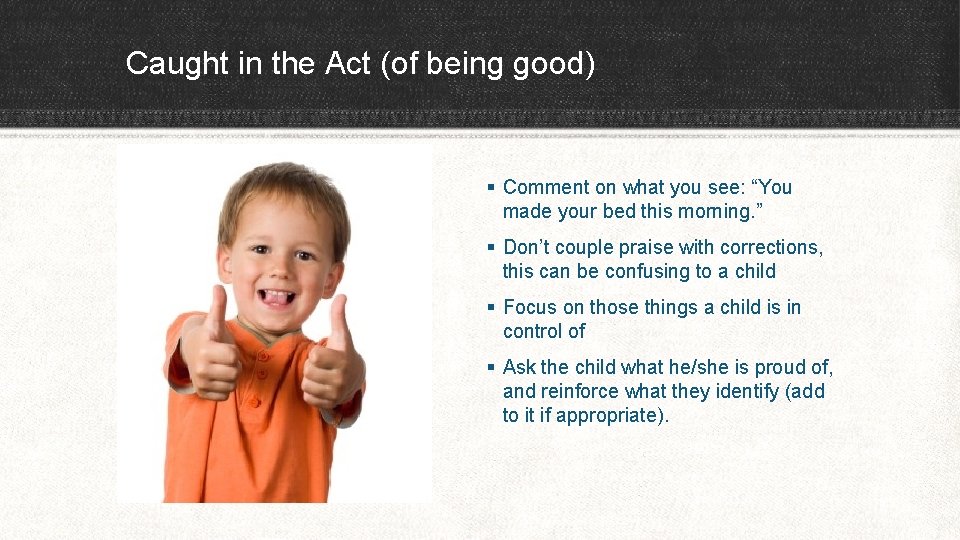 Caught in the Act (of being good)

▪ Comment on what you see: “You made your bed this morning.”

▪ Don’t couple praise with corrections, this can be confusing to a child

▪ Focus on those things a child is in control of

▪ Ask the child what he/she is proud of, and reinforce what they identify (add to it if appropriate).